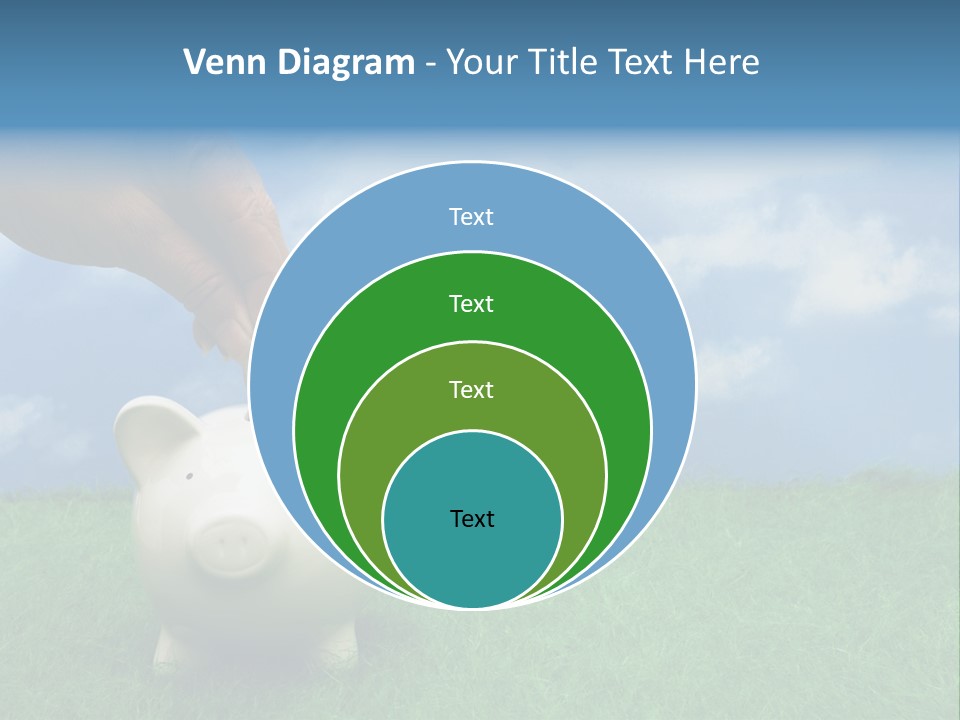 Venn Diagram - Your Title Text Here

Text

Text

Text

Text